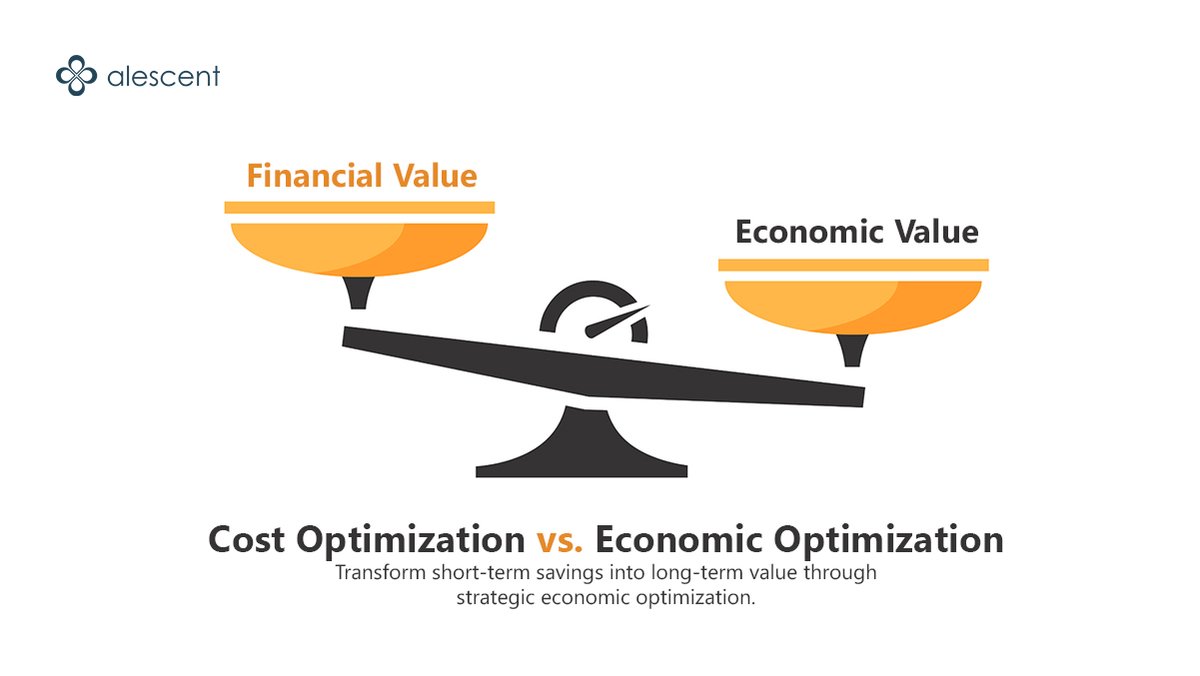 alescent

Financial Value

Economic Value

Cost Optimization vs. Economic Optimization

Transform short-term savings into long-term value through strategic economic optimization.